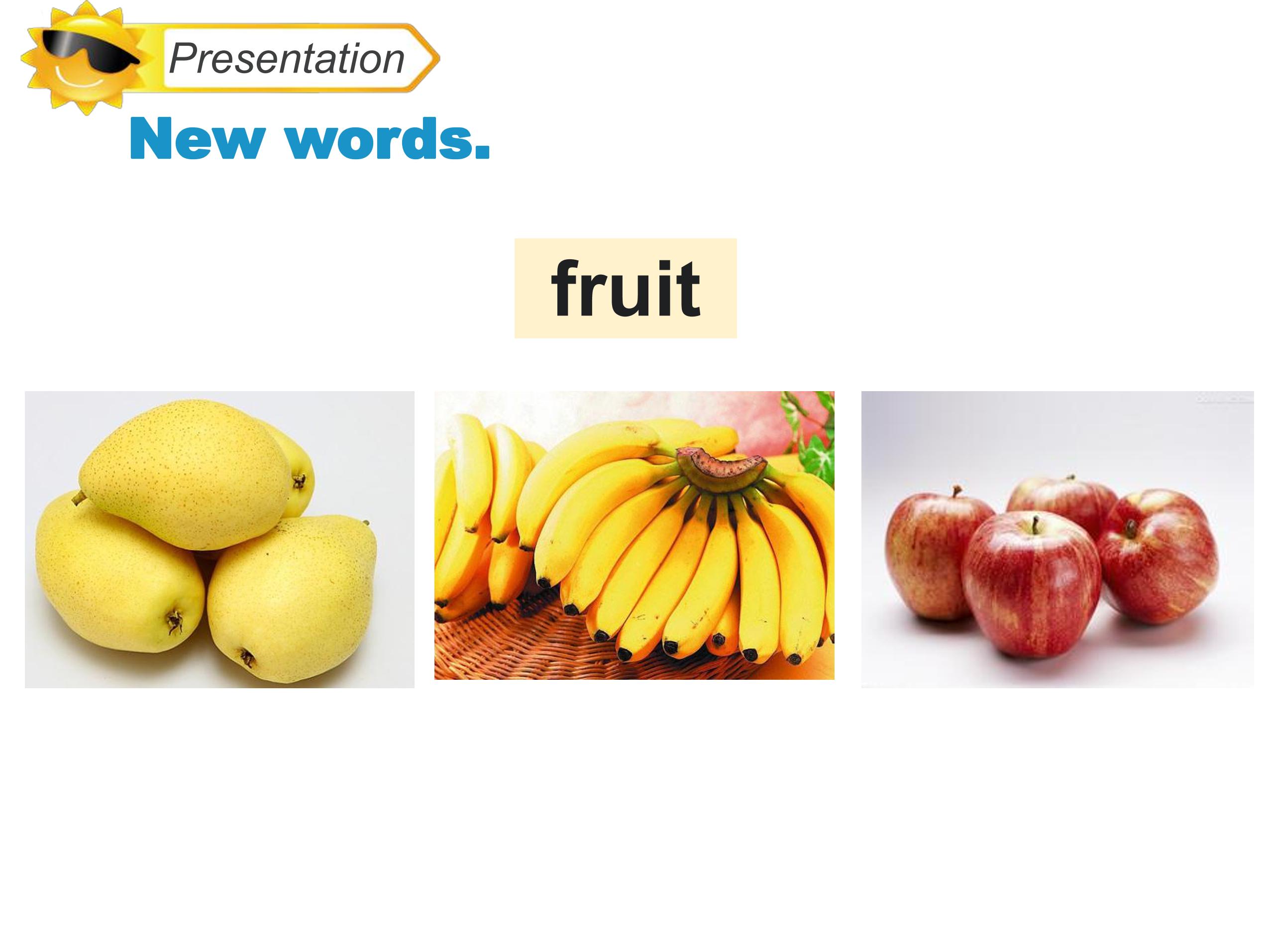 Presentation

New words.

fruit